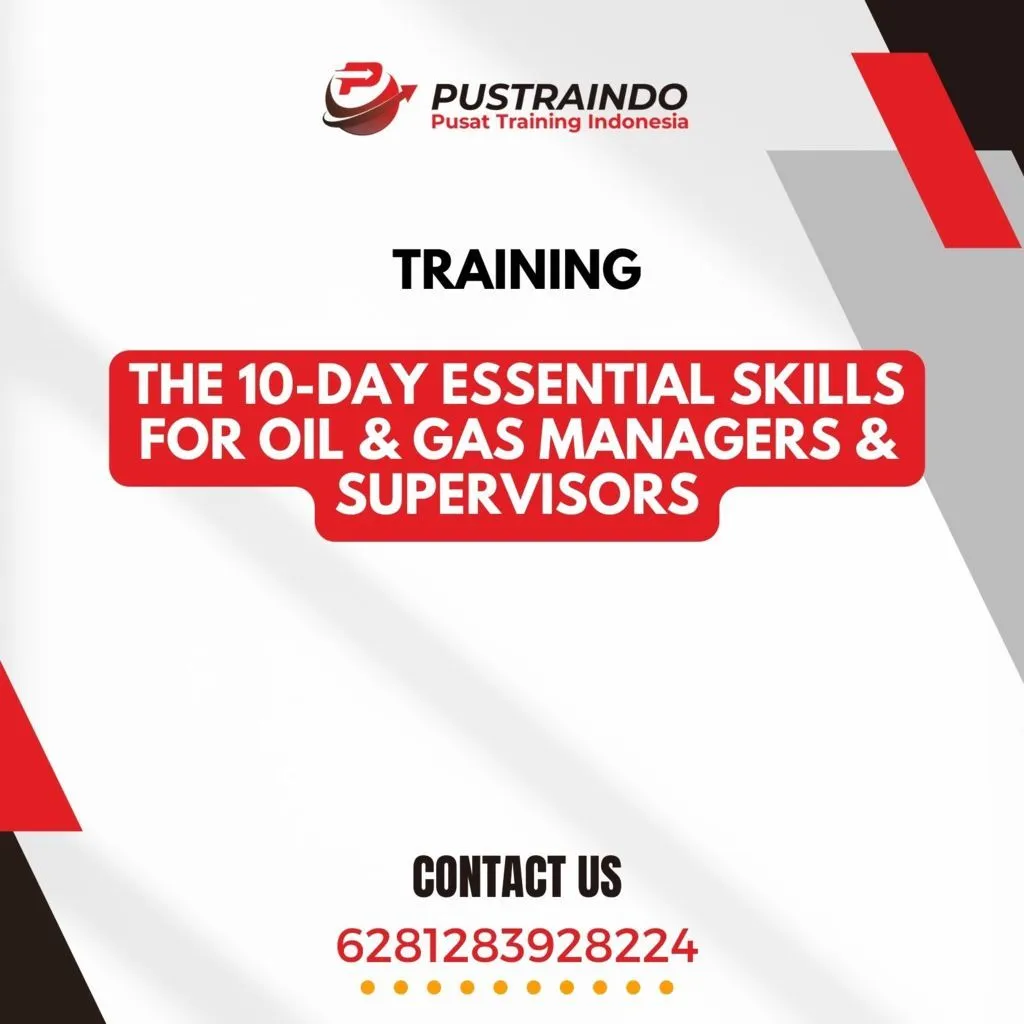 PUSTRAINDO
Pusat Training Indonesia

TRAINING

THE 10-DAY ESSENTIAL SKILLS FOR OIL & GAS MANAGERS & SUPERVISORS

CONTACT US

6281283928224